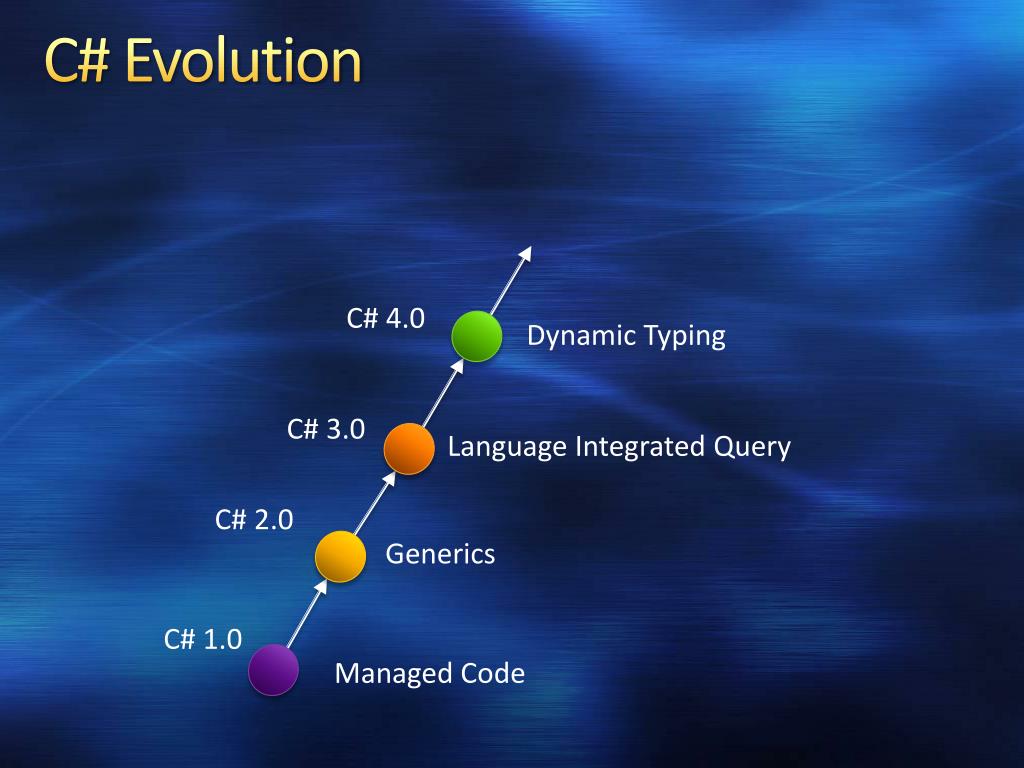 C# Evolution

C# 4.0
Dynamic Typing

C# 3.0
Language Integrated Query

C# 2.0
Generics

C# 1.0
Managed Code